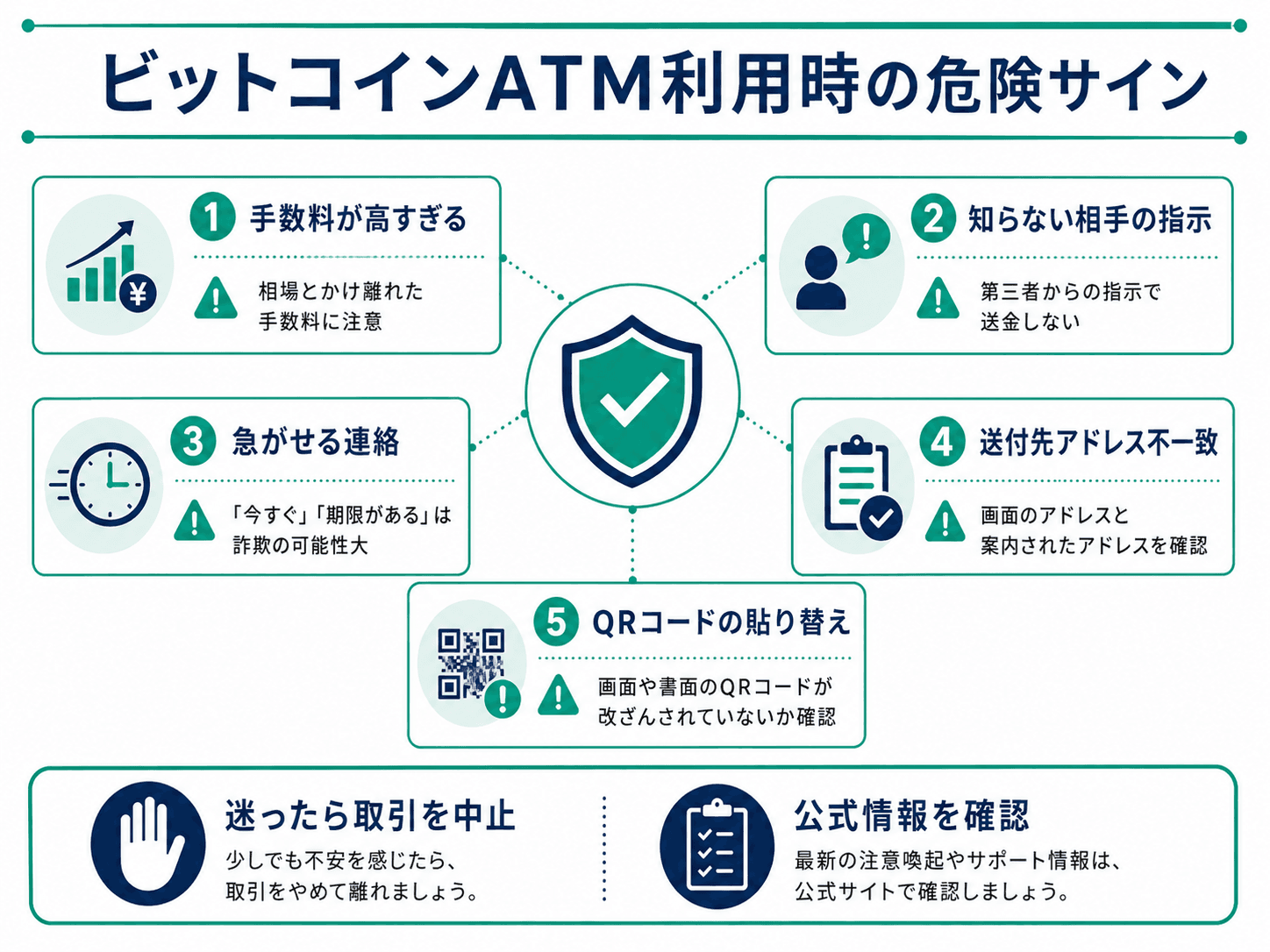 ビットコインATM利用時の危険サイン

1 手数料が高すぎる

相場とかけ離れた手数料に注意

2 知らない相手の指示

第三者からの指示で送金しない

3 急がせる連絡

「今すぐ」「期限がある」は詐欺の可能性大

4 送付先アドレス不一致

画面のアドレスと案内されたアドレスを確認

5 QRコードの貼り替え

画面や書面のQRコードが改ざんされていないか確認

迷ったら取引を中止

少しでも不安を感じたら、取引をやめて離れましょう。

公式情報を確認

最新の注意喚起やサポート情報は、公式サイトで確認しましょう。